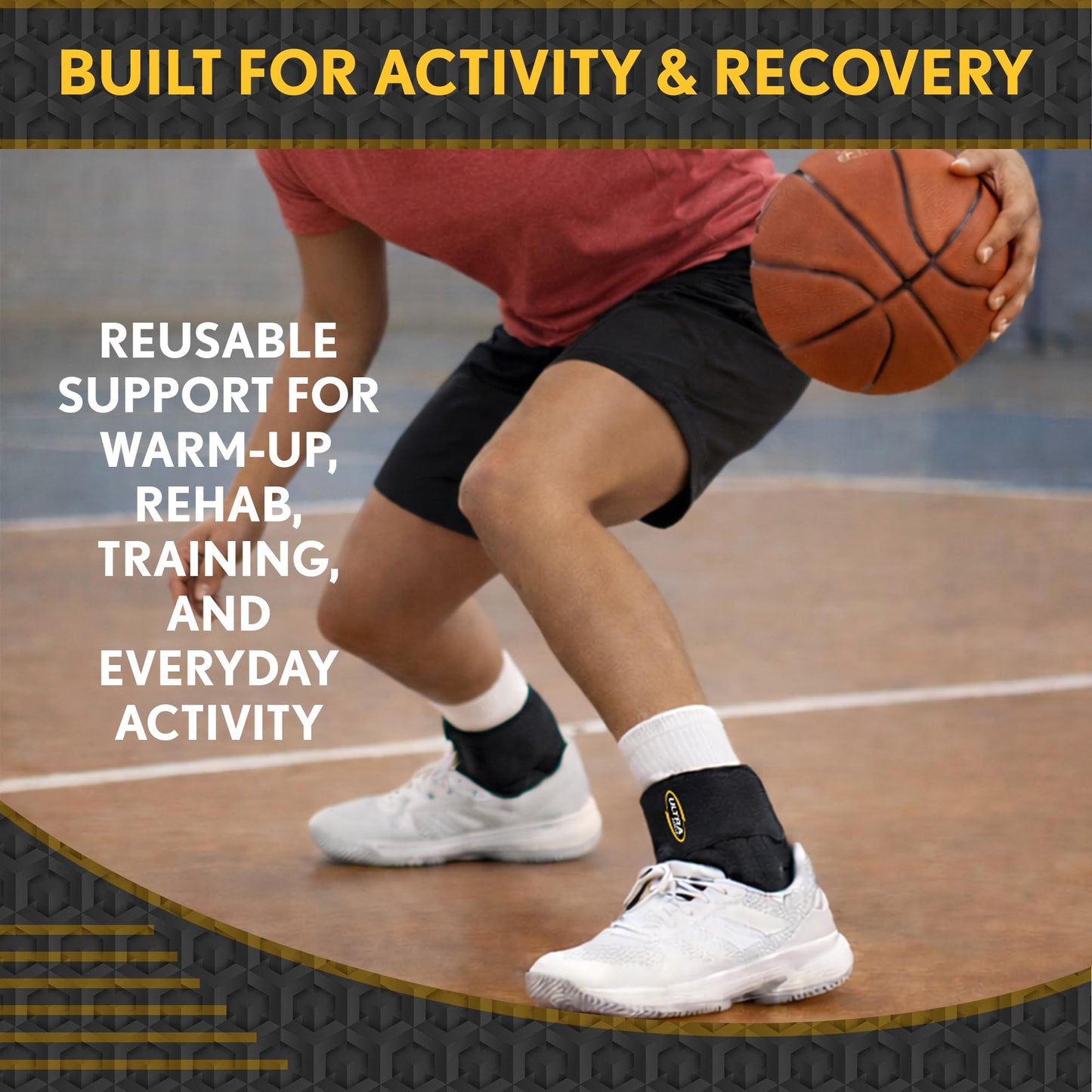 BUILT FOR ACTIVITY & RECOVERY

REUSABLE SUPPORT FOR WARM-UP, REHAB, TRAINING, AND EVERYDAY ACTIVITY

ULTRA